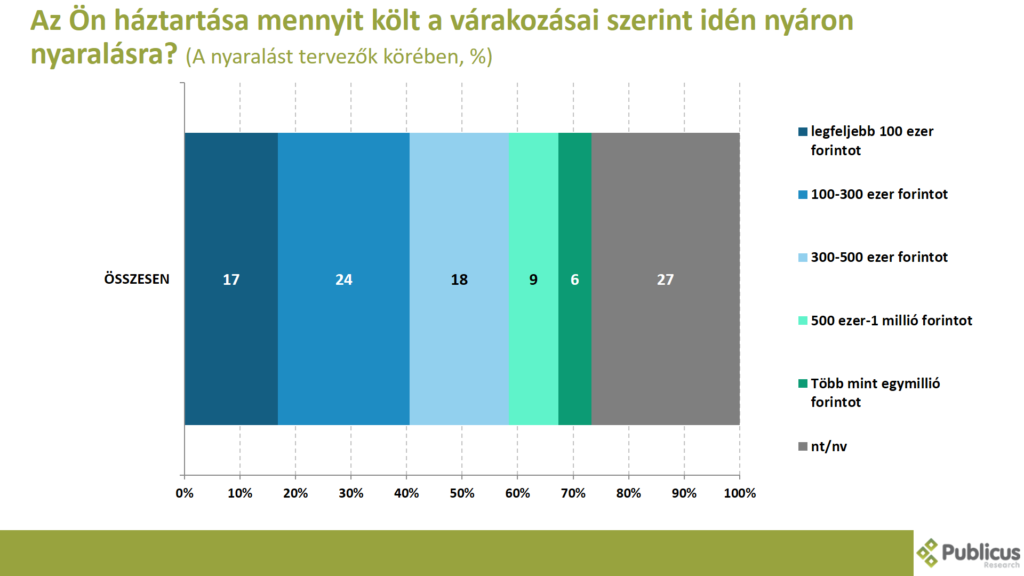 Az Ön háztartása mennyit költ a várakozásai szerint idén nyáron nyaralásra? (A nyaralást tervezők körében, %)

ÖSSZESEN

17
24
18
9
6
27

0% 10% 20% 30% 40% 50% 60% 70% 80% 90% 100%

legfeljebb 100 ezer forintot
100-300 ezer forintot
300-500 ezer forintot
500 ezer-1 millió forintot
Több mint egymillió forintot
nt/nv

Publicus Research